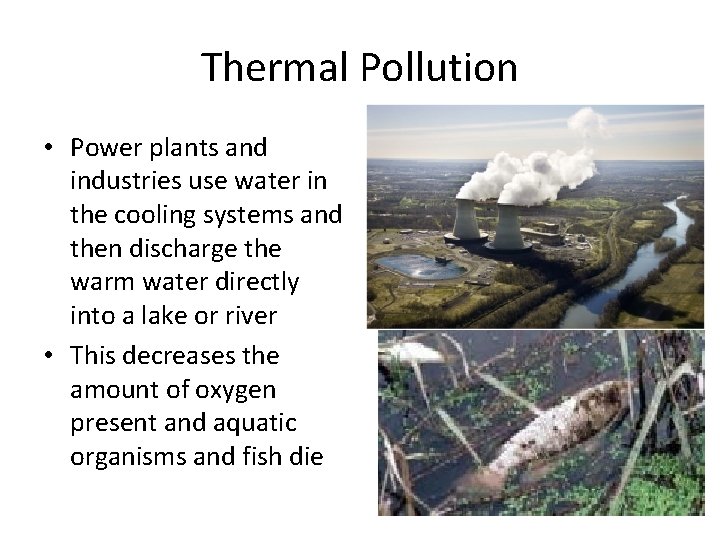 Thermal Pollution

• Power plants and industries use water in the cooling systems and then discharge the warm water directly into a lake or river

• This decreases the amount of oxygen present and aquatic organisms and fish die